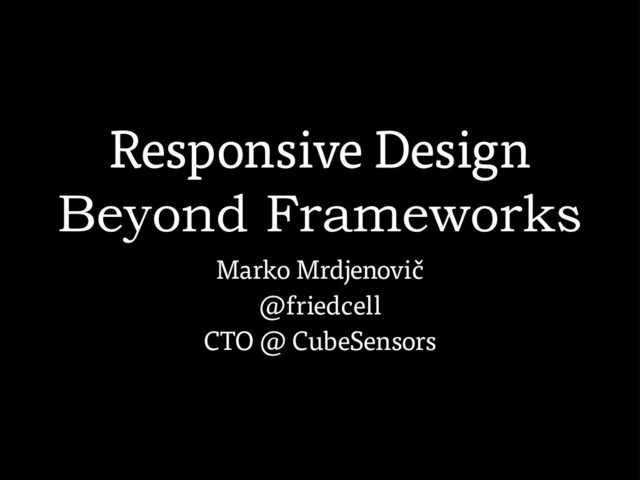 Responsive Design Beyond Frameworks

Marko Mrdjenovič
@friedcell
CTO @ CubeSensors